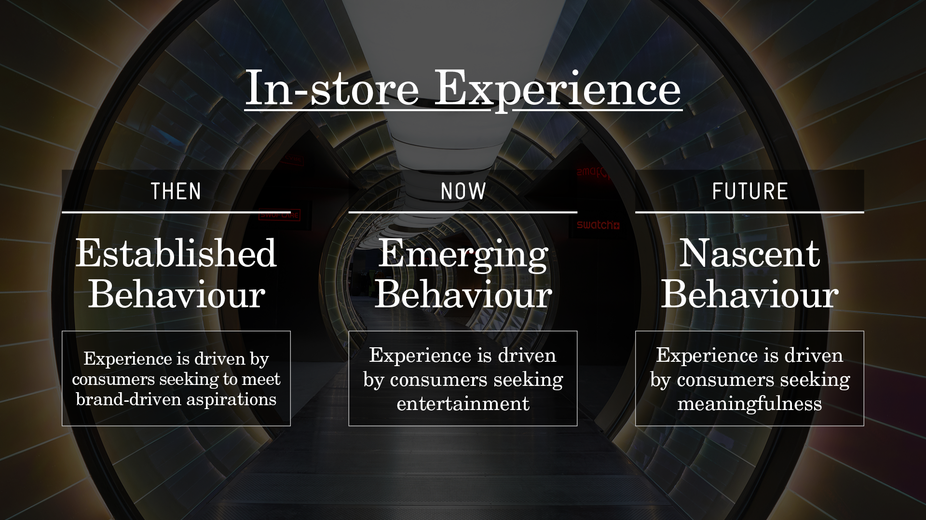 In-store Experience

THEN

Established Behaviour

Experience is driven by consumers seeking to meet brand-driven aspirations

NOW

Emerging Behaviour

Experience is driven by consumers seeking entertainment

FUTURE

Nascent Behaviour

Experience is driven by consumers seeking meaningfulness

swatch